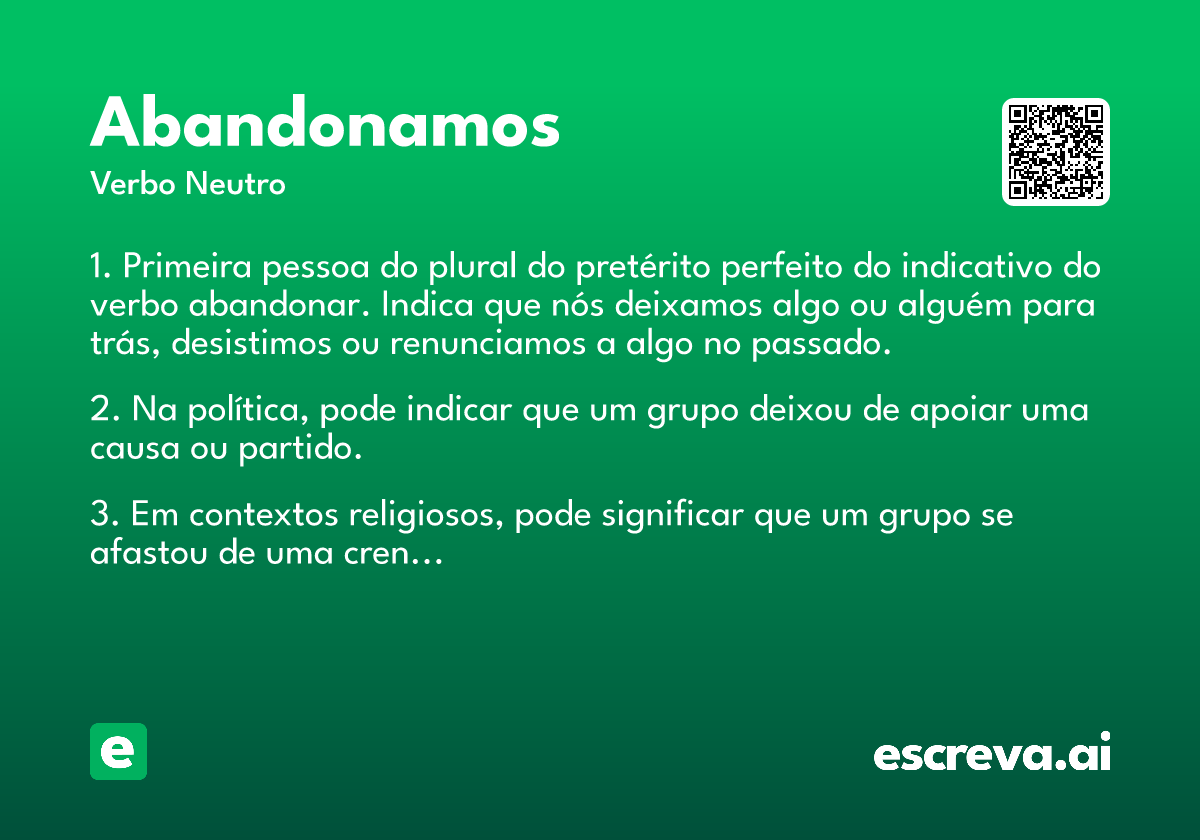 Abandonamos

Verbo Neutro

1. Primeira pessoa do plural do pretérito perfeito do indicativo do verbo abandonar. Indica que nós deixamos algo ou alguém para trás, desistimos ou renunciamos a algo no passado.

2. Na política, pode indicar que um grupo deixou de apoiar uma causa ou partido.

3. Em contextos religiosos, pode significar que um grupo se afastou de uma cren...

e

escreva.ai